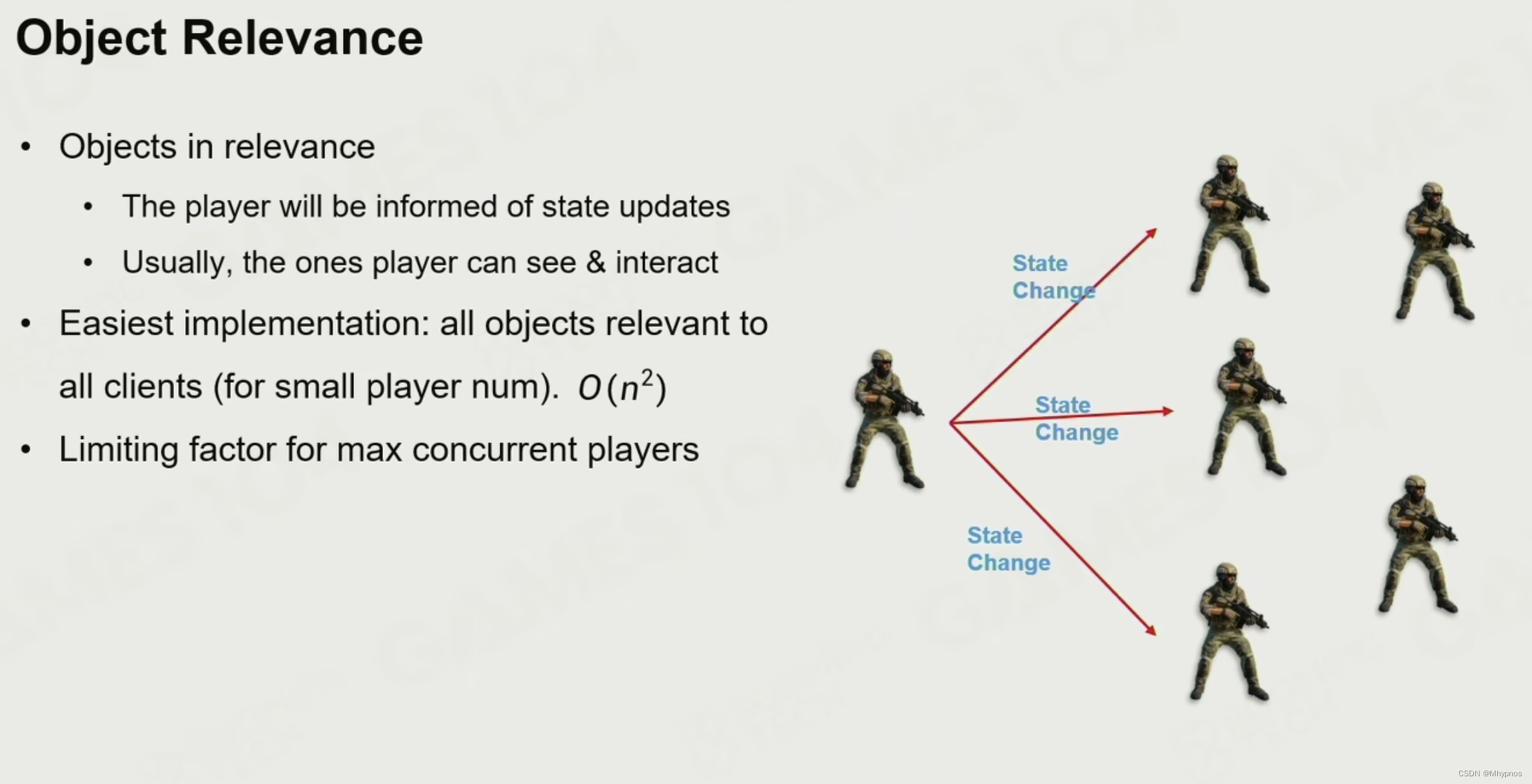 Object Relevance

• Objects in relevance
  • The player will be informed of state updates
  • Usually, the ones player can see & interact
• Easiest implementation: all objects relevant to all clients (for small player num). $O(n^2)$
• Limiting factor for max concurrent players

State Change

State Change

State Change

CSDN @Mhypnos